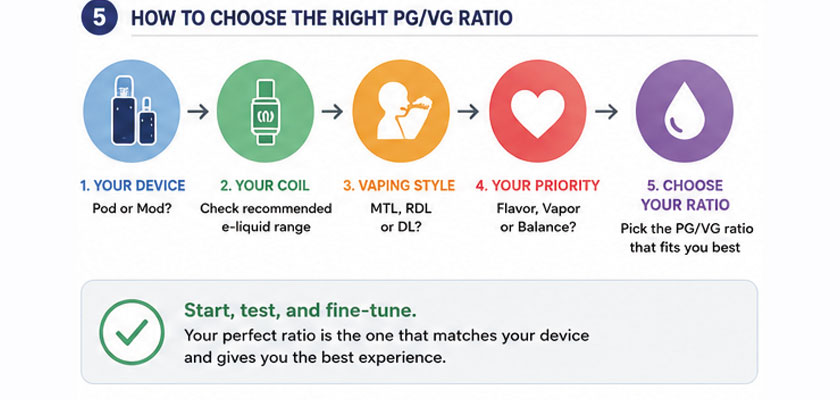 5 HOW TO CHOOSE THE RIGHT PG/VG RATIO

1. YOUR DEVICE
Pod or Mod?

2. YOUR COIL
Check recommended e-liquid range

3. VAPING STYLE
MTL, RDL or DL?

4. YOUR PRIORITY
Flavor, Vapor or Balance?

5. CHOOSE YOUR RATIO
Pick the PG/VG ratio that fits you best

Start, test, and fine-tune.
Your perfect ratio is the one that matches your device and gives you the best experience.